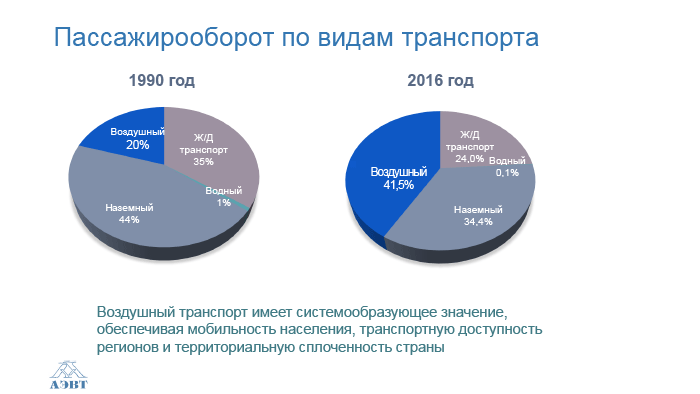 Пассажирооборот по видам транспорта

1990 год

Воздушный
20%

Ж/Д
транспорт
35%

Водный
1%

Наземный
44%

2016 год

Ж/Д
транспорт
24,0%

Водный
0,1%

Воздушный
41,5%

Наземный
34,4%

Воздушный транспорт имеет системообразующее значение, обеспечивая мобильность населения, транспортную доступность регионов и территориальную сплоченность страны

АЭВТ